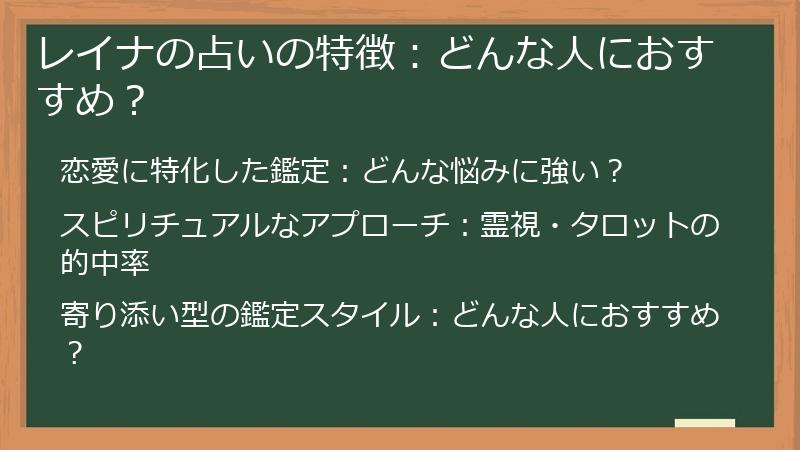 レイナの占いの特徴：どんな人におすすめ？

恋愛に特化した鑑定：どんな悩みに強い？

スピリチュアルなアプローチ：霊視・タロットの的中率

寄り添い型の鑑定スタイル：どんな人におすすめ？